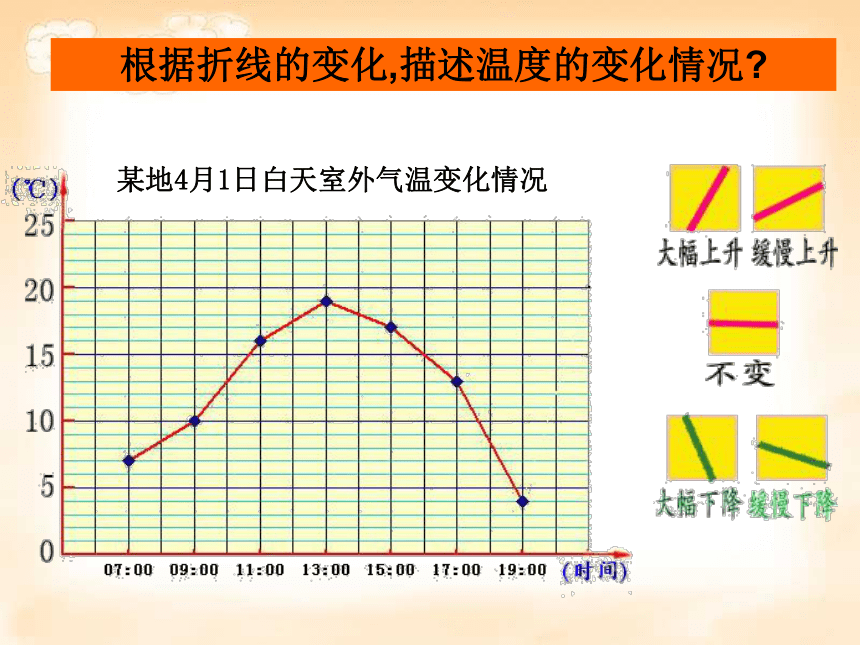 根据折线的变化,描述温度的变化情况?

某地4月1日白天室外气温变化情况

(℃)

25
20
15
10
5
0

07:00 09:00 11:00 13:00 15:00 17:00 19:00 (时间)

大幅上升 缓慢上升

不变

大幅下降 缓慢下降